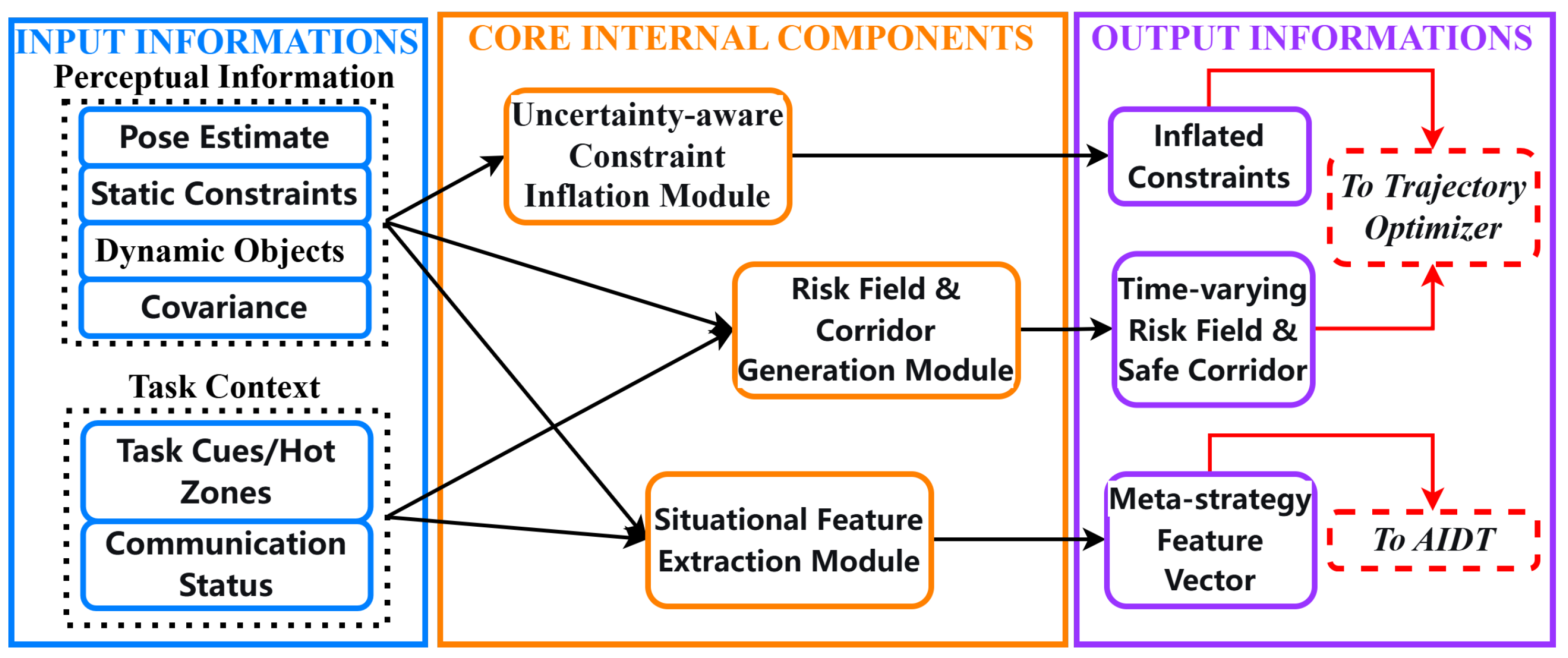 INPUT INFORMATIONS

Perceptual Information

Pose Estimate

Static Constraints

Dynamic Objects

Covariance

Task Context

Task Cues/Hot Zones

Communication Status

CORE INTERNAL COMPONENTS

Uncertainty-aware Constraint Inflation Module

Risk Field & Corridor Generation Module

Situational Feature Extraction Module

OUTPUT INFORMATIONS

Inflated Constraints

To Trajectory Optimizer

Time-varying Risk Field & Safe Corridor

Meta-strategy Feature Vector

To AIDT